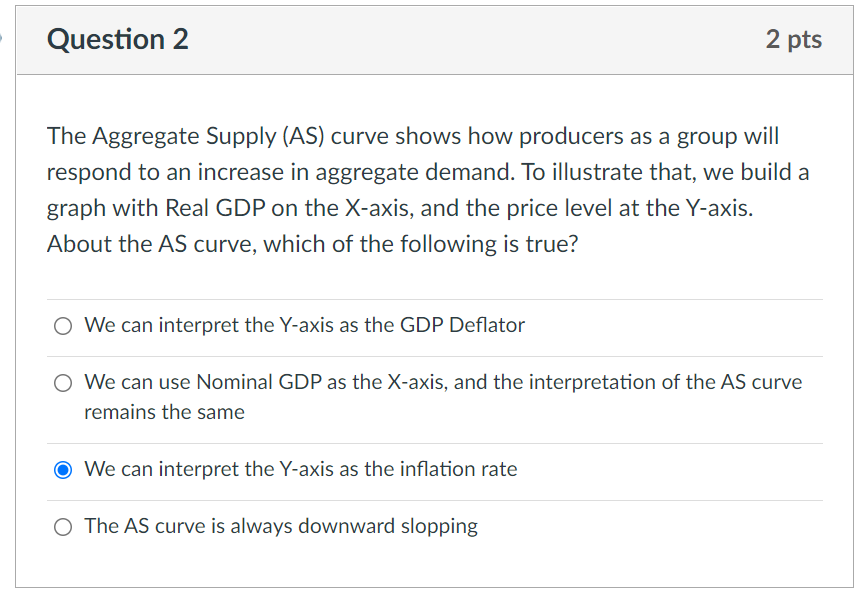 Question 2

2 pts

The Aggregate Supply (AS) curve shows how producers as a group will respond to an increase in aggregate demand. To illustrate that, we build a graph with Real GDP on the X-axis, and the price level at the Y-axis. About the AS curve, which of the following is true?

We can interpret the Y-axis as the GDP Deflator

We can use Nominal GDP as the X-axis, and the interpretation of the AS curve remains the same

We can interpret the Y-axis as the inflation rate

The AS curve is always downward slopping